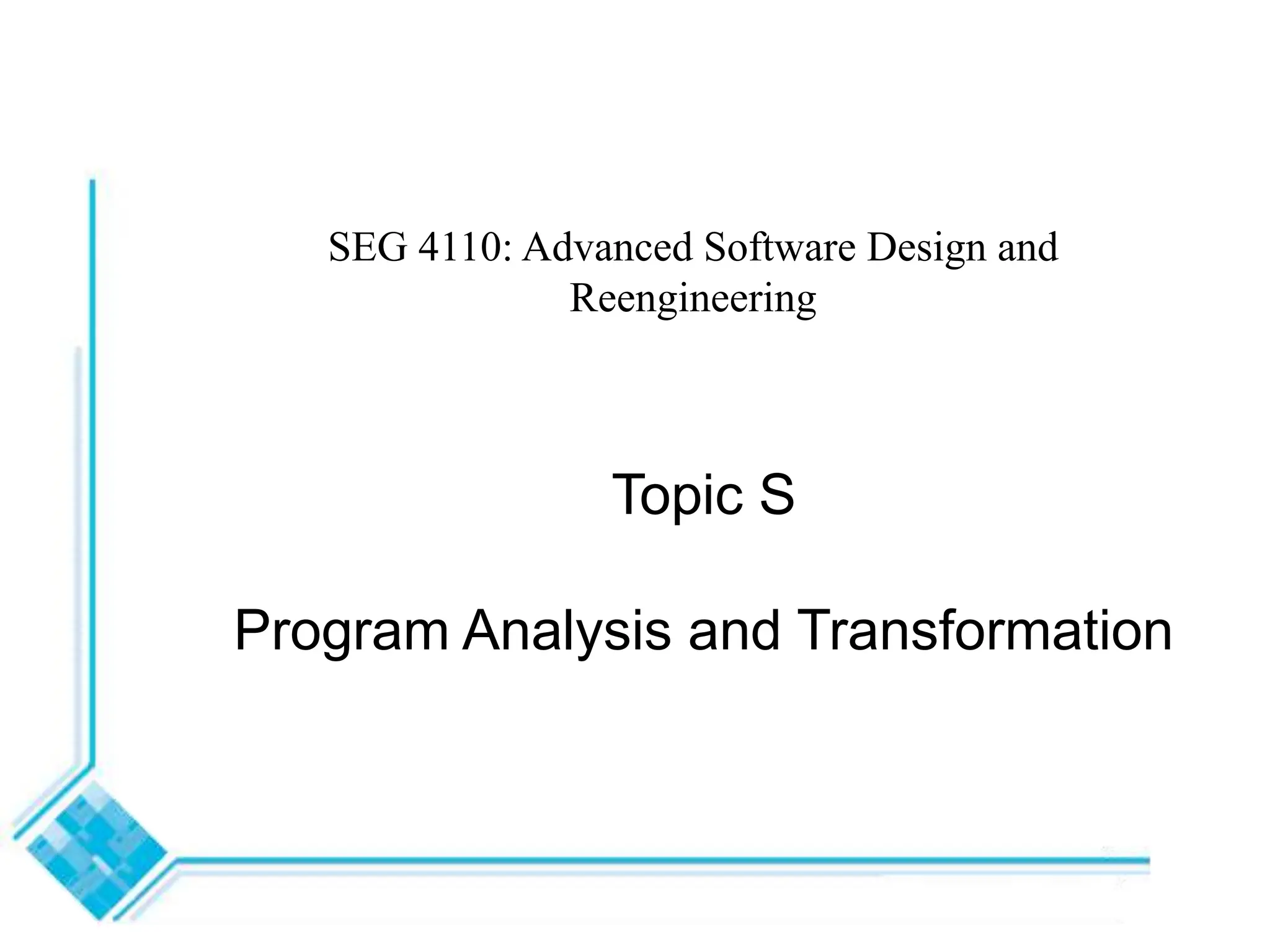 SEG 4110: Advanced Software Design and Reengineering

Topic S

Program Analysis and Transformation